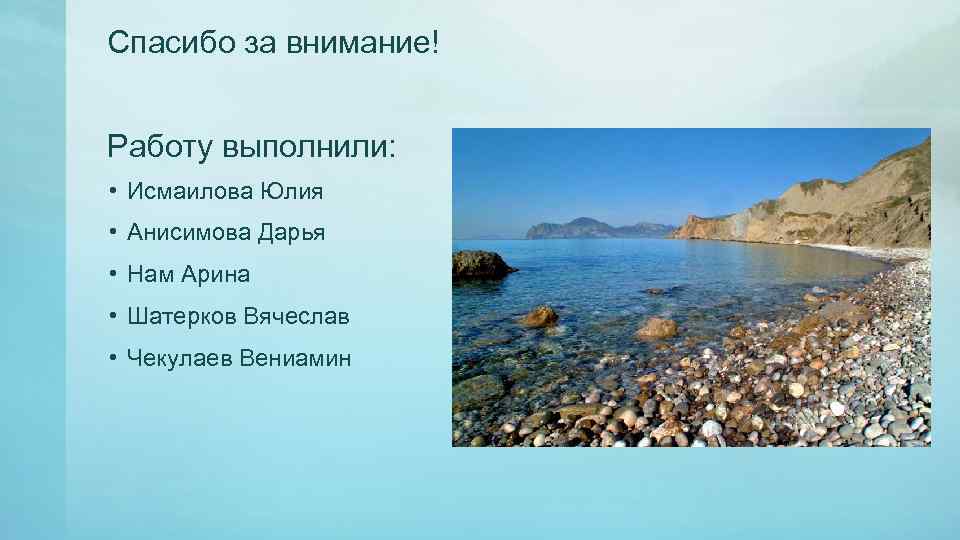 Спасибо за внимание!

Работу выполнили:

• Исмаилова Юлия
• Анисимова Дарья
• Нам Арина
• Шатерков Вячеслав
• Чекулаев Вениамин